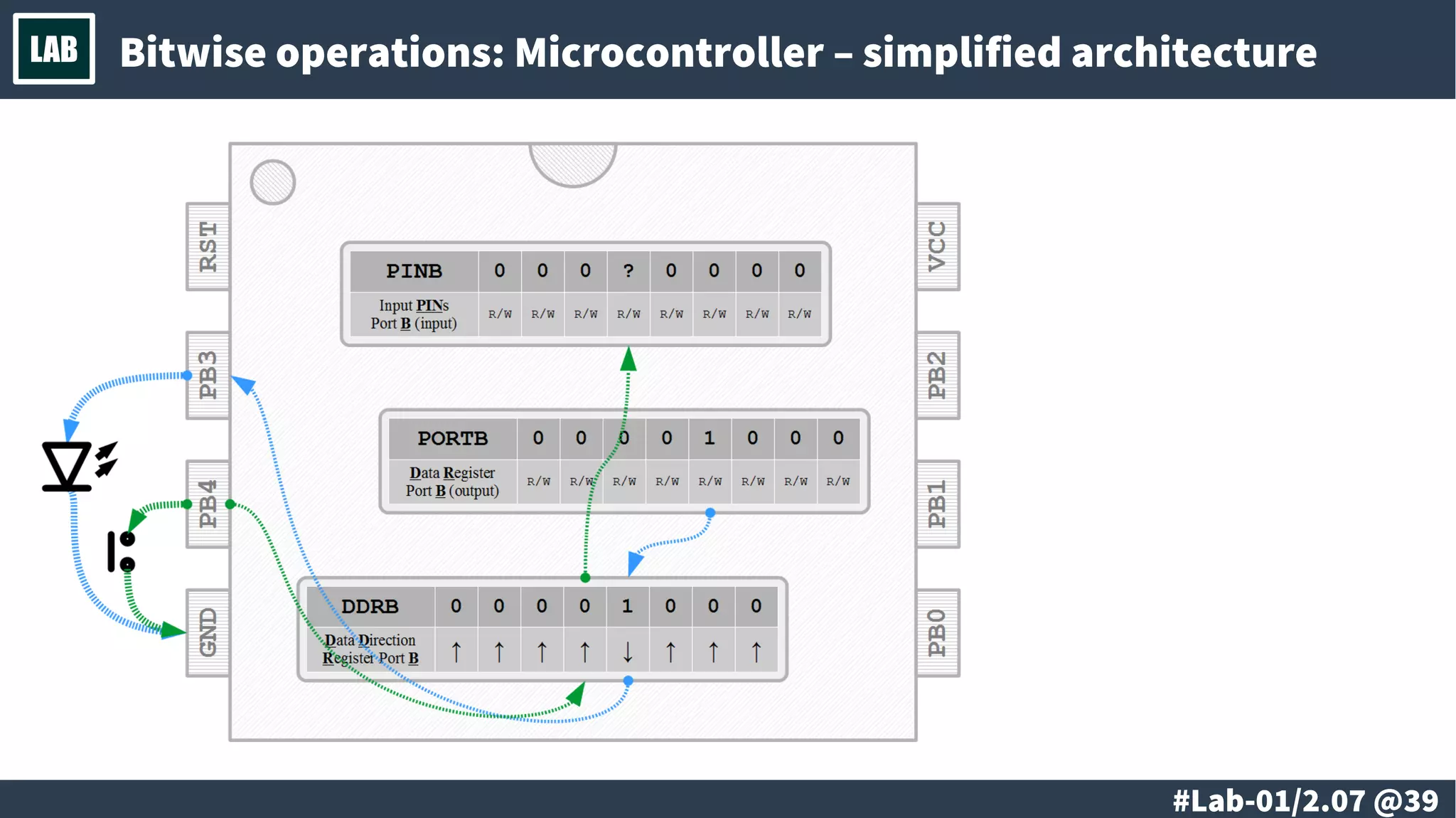 LAB

Bitwise operations: Microcontroller – simplified architecture

RST

PB3

PB4

GND

VCC

PB2

PB1

PB0

| PINB | 0 | 0 | 0 | ? | 0 | 0 | 0 | 0 |
|---|---|---|---|---|---|---|---|---|
| Input PINs Port B (input) | R/W | R/W | R/W | R/W | R/W | R/W | R/W | R/W |

| PORTB | 0 | 0 | 0 | 0 | 1 | 0 | 0 | 0 |
|---|---|---|---|---|---|---|---|---|
| Data Register Port B (output) | R/W | R/W | R/W | R/W | R/W | R/W | R/W | R/W |

| DDRB | 0 | 0 | 0 | 0 | 1 | 0 | 0 | 0 |
|---|---|---|---|---|---|---|---|---|
| Data Direction Register Port B | ↑ | ↑ | ↑ | ↑ | ↓ | ↑ | ↑ | ↑ |

#Lab-01/2.07 @39